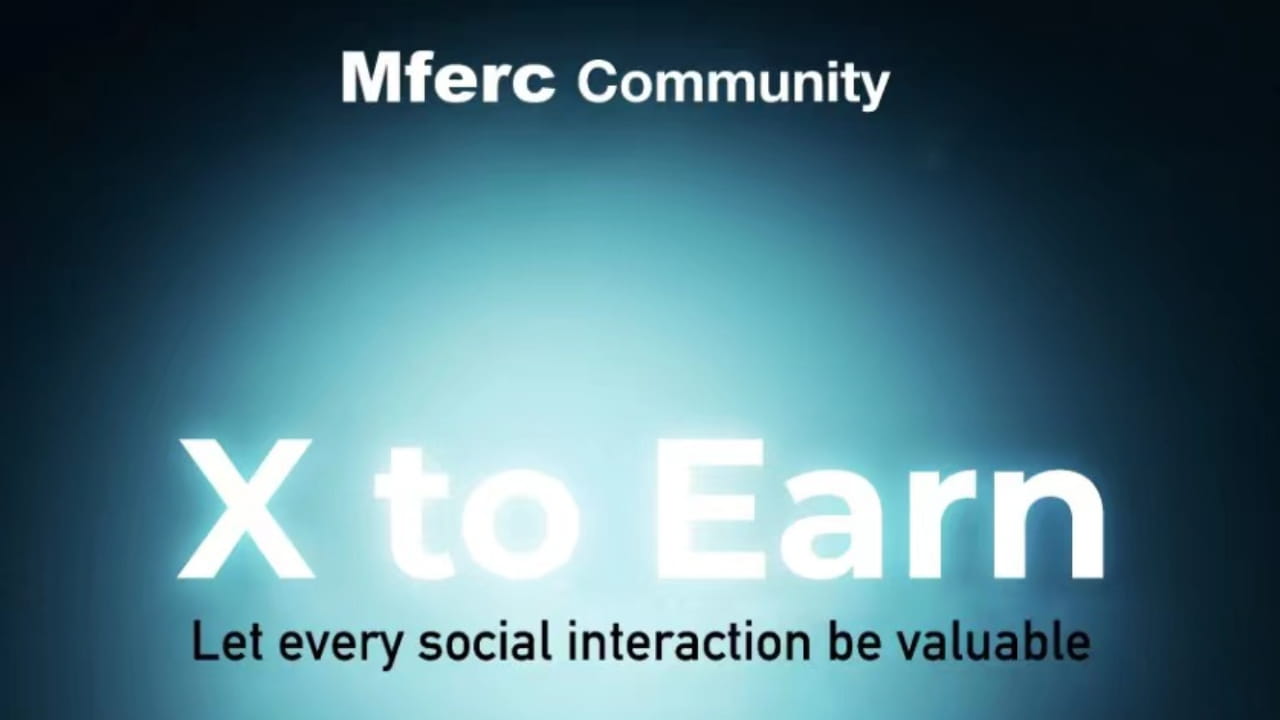 Mferc Community

X to Earn

Let every social interaction be valuable